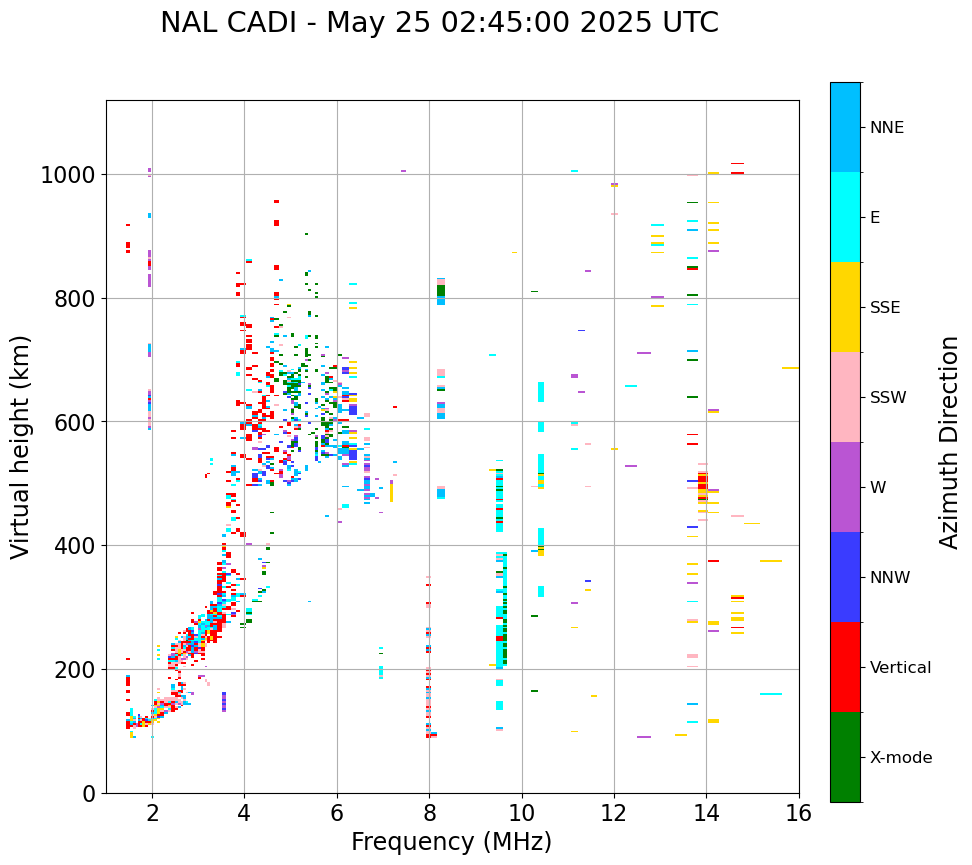 NAL CADI - May 25 02:45:00 2025 UTC

Virtual height (km)

1000
800
600
400
200
0

2
4
6
8
10
12
14
16

Frequency (MHz)

NNE
E
SSE
SSW
W
NNW
Vertical
X-mode

Azimuth Direction